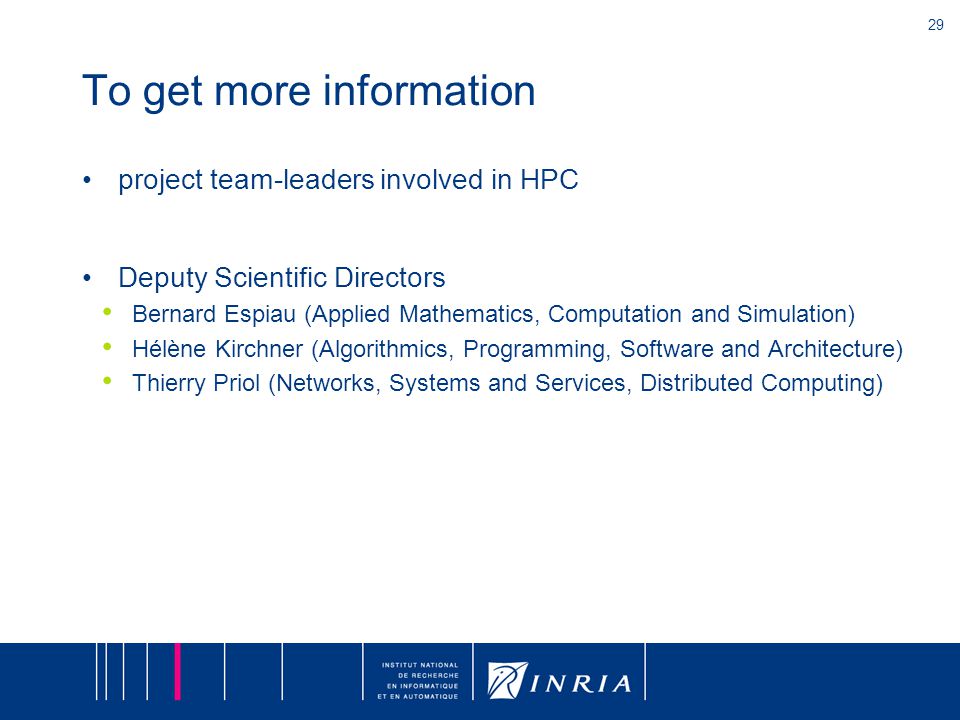 29

To get more information

• project team-leaders involved in HPC

• Deputy Scientific Directors
  • Bernard Espiau (Applied Mathematics, Computation and Simulation)
  • Hélène Kirchner (Algorithmics, Programming, Software and Architecture)
  • Thierry Priol (Networks, Systems and Services, Distributed Computing)

INSTITUT NATIONAL DE RECHERCHE EN INFORMATIQUE ET EN AUTOMATIQUE

INRIA